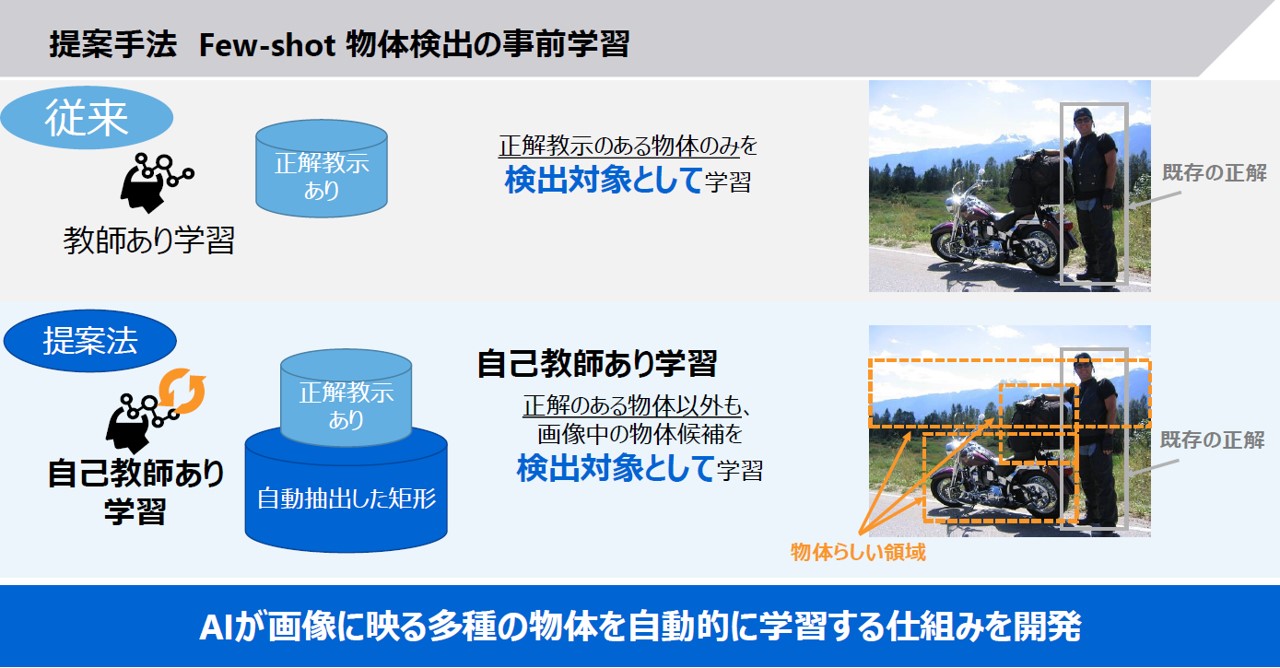 提案手法　Few-shot 物体検出の事前学習

従来

教師あり学習

正解教示あり

正解教示のある物体のみを
検出対象として学習

既存の正解

提案法

自己教師あり学習

正解教示あり

自動抽出した矩形

自己教師あり学習

正解のある物体以外も、
画像中の物体候補を
検出対象として学習

既存の正解

物体らしい領域

AIが画像に映る多種の物体を自動的に学習する仕組みを開発